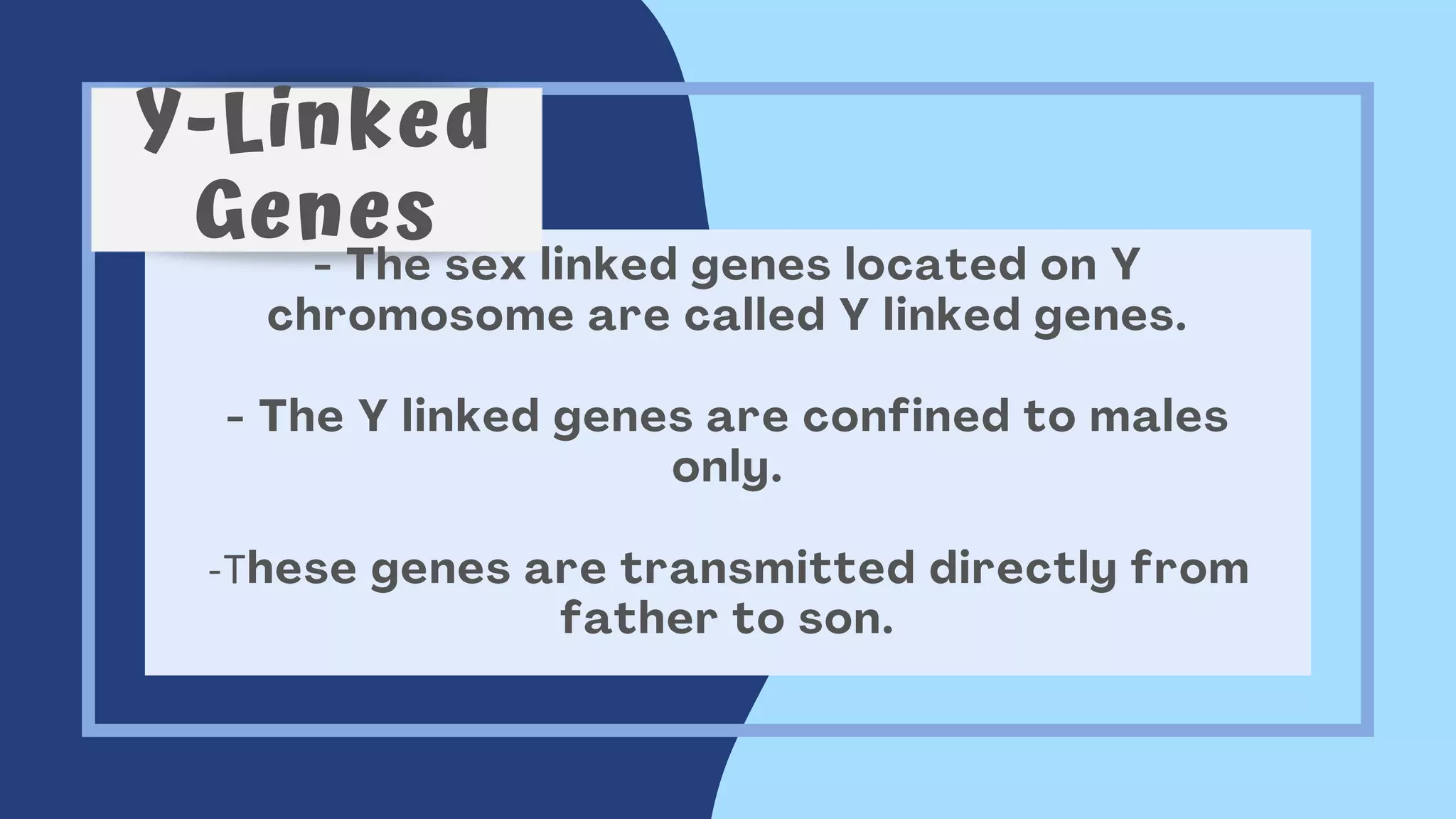 Y-Linked Genes

- The sex linked genes located on Y chromosome are called Y linked genes.

- The Y linked genes are confined to males only.

-These genes are transmitted directly from father to son.